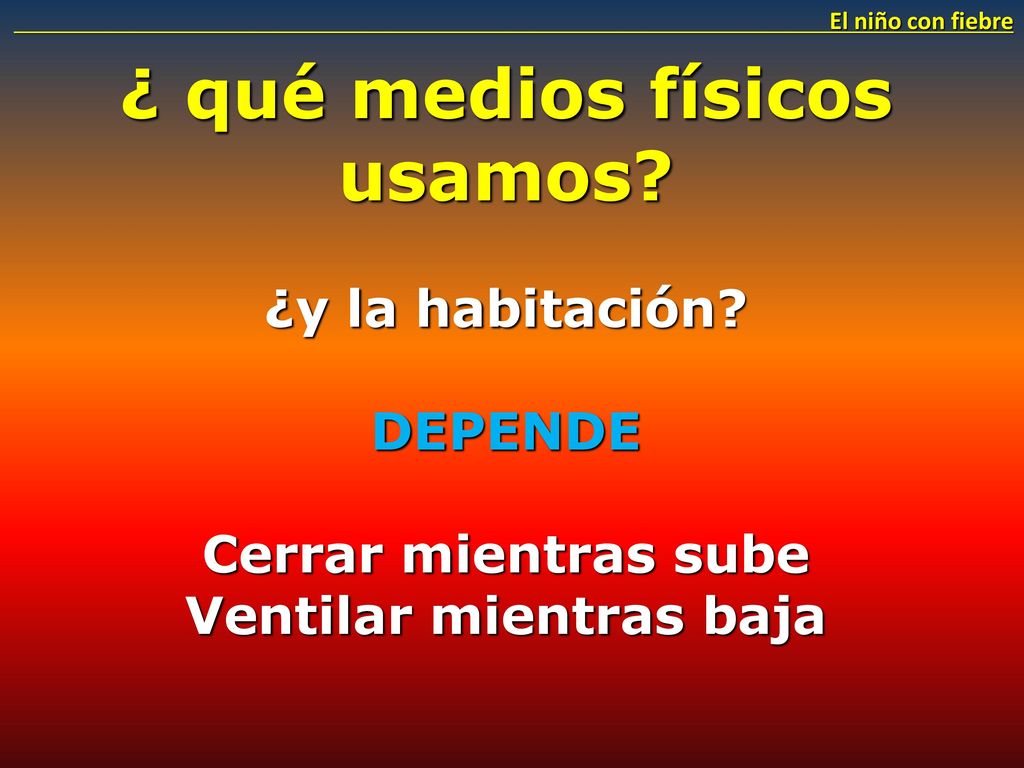 El niño con fiebre

¿ qué medios físicos usamos?

¿y la habitación?

DEPENDE

Cerrar mientras sube
Ventilar mientras baja